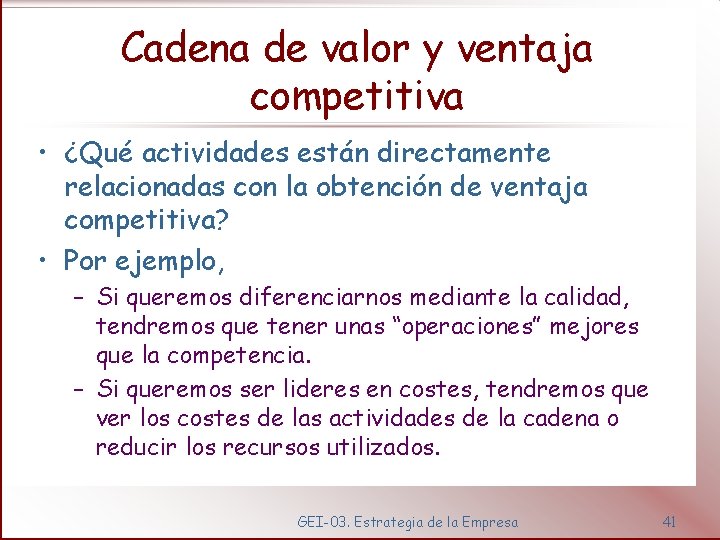 Cadena de valor y ventaja competitiva

• ¿Qué actividades están directamente relacionadas con la obtención de ventaja competitiva?

• Por ejemplo,

– Si queremos diferenciarnos mediante la calidad, tendremos que tener unas “operaciones” mejores que la competencia.

– Si queremos ser lideres en costes, tendremos que ver los costes de las actividades de la cadena o reducir los recursos utilizados.

GEI-03. Estrategia de la Empresa

41